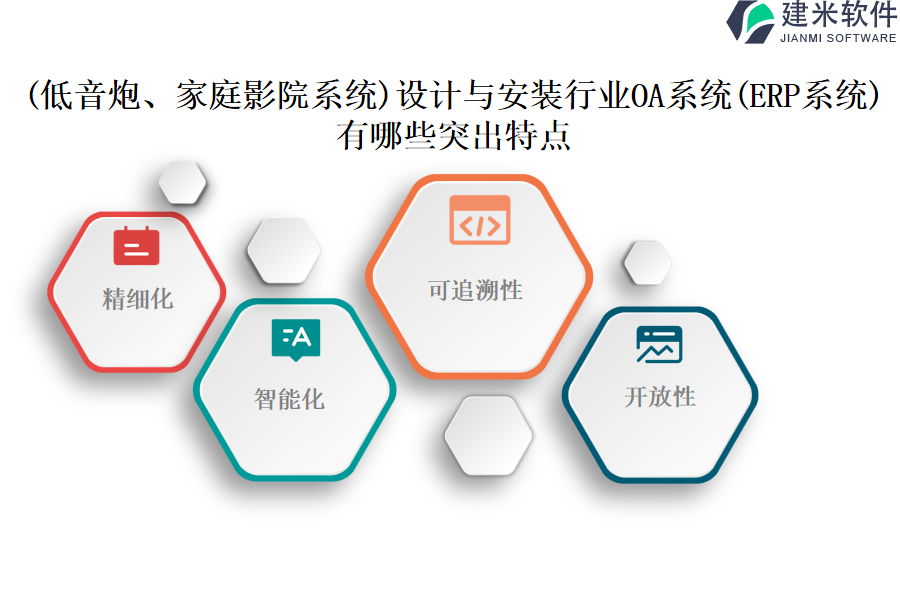 建米软件
JIANMI SOFTWARE

(低音炮、家庭影院系统)设计与安装行业OA系统(ERP系统)有哪些突出特点

精细化

智能化

可追溯性

开放性